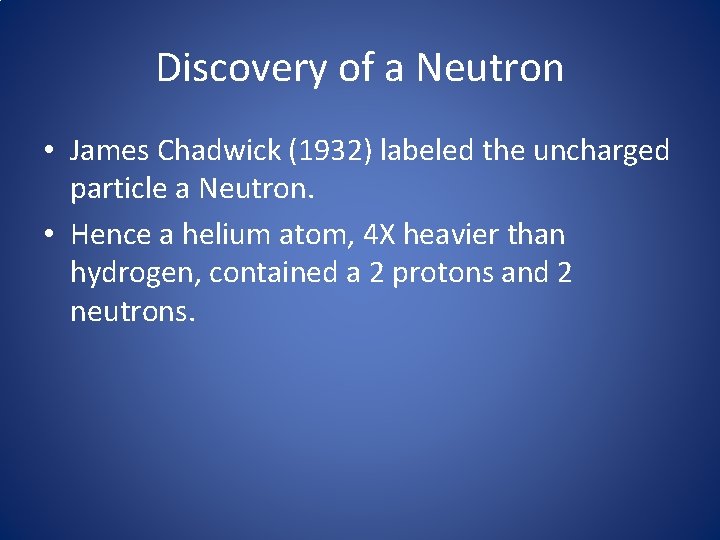 Discovery of a Neutron

• James Chadwick (1932) labeled the uncharged particle a Neutron.

• Hence a helium atom, 4X heavier than hydrogen, contained a 2 protons and 2 neutrons.